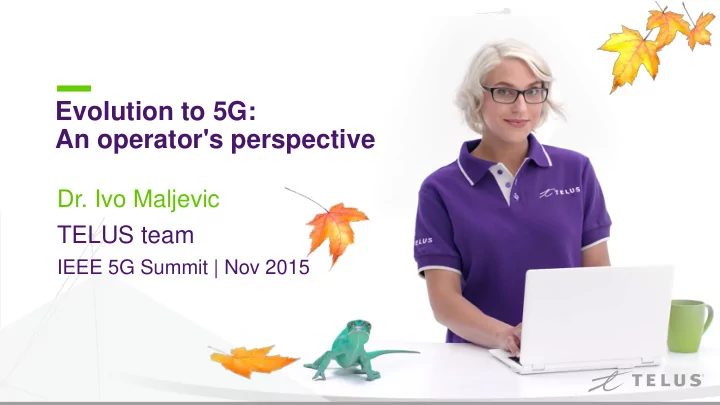 Evolution to 5G:
An operator's perspective

Dr. Ivo Maljevic

TELUS team

IEEE 5G Summit | Nov 2015

TELUS

TELUS

TELUS